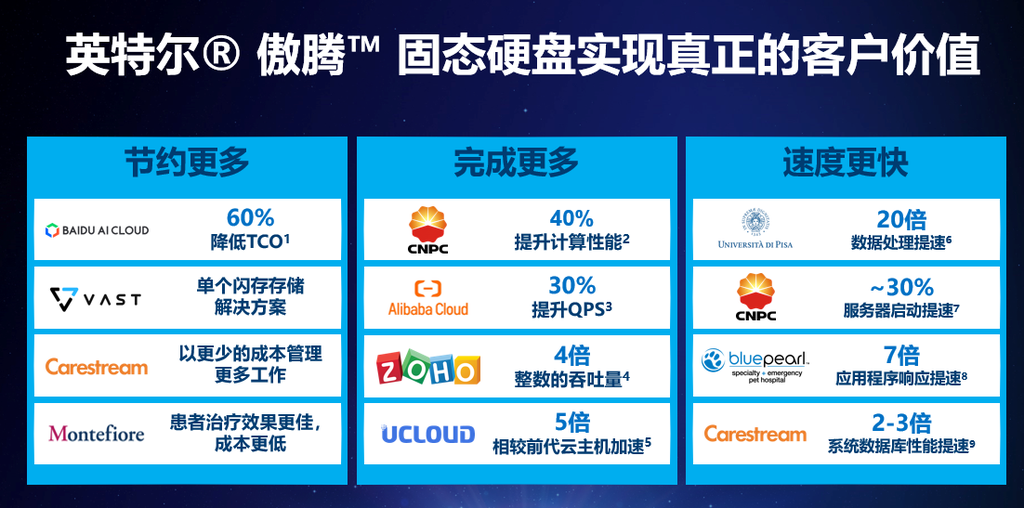 英特尔® 傲腾™ 固态硬盘实现真正的客户价值

节约更多

BAIDU AI CLOUD
60%
降低TCO$^1$

VAST
单个闪存存储解决方案

Carestream
以更少的成本管理更多工作

Montefiore
患者治疗效果更佳，成本更低

完成更多

CNPC
40%
提升计算性能$^2$

Alibaba Cloud
30%
提升QPS$^3$

ZOHO
4倍
整数的吞吐量$^4$

UCLOUD
5倍
相较前代云主机加速$^5$

速度更快

UNIVERSITÀ DI PISA
20倍
数据处理提速$^6$

CNPC
~30%
服务器启动提速$^7$

bluepearl. specialty + emergency pet hospital
7倍
应用程序响应提速$^8$

Carestream
2-3倍
系统数据库性能提速$^9$